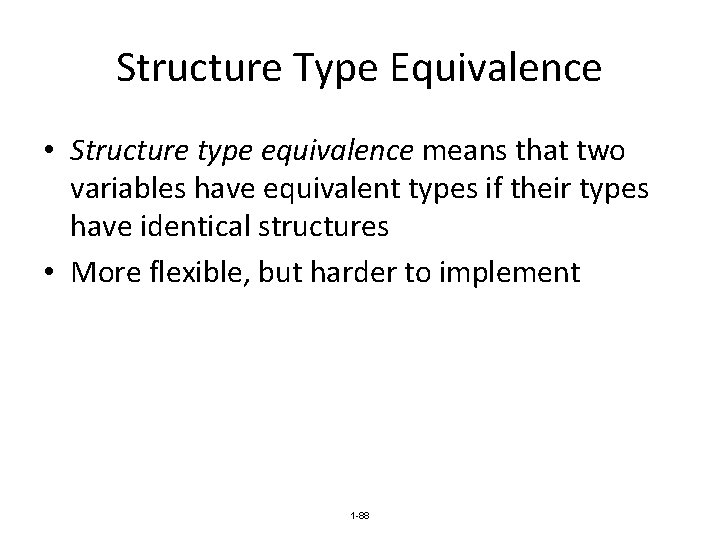 Structure Type Equivalence

• Structure type equivalence means that two variables have equivalent types if their types have identical structures

• More flexible, but harder to implement

1-88